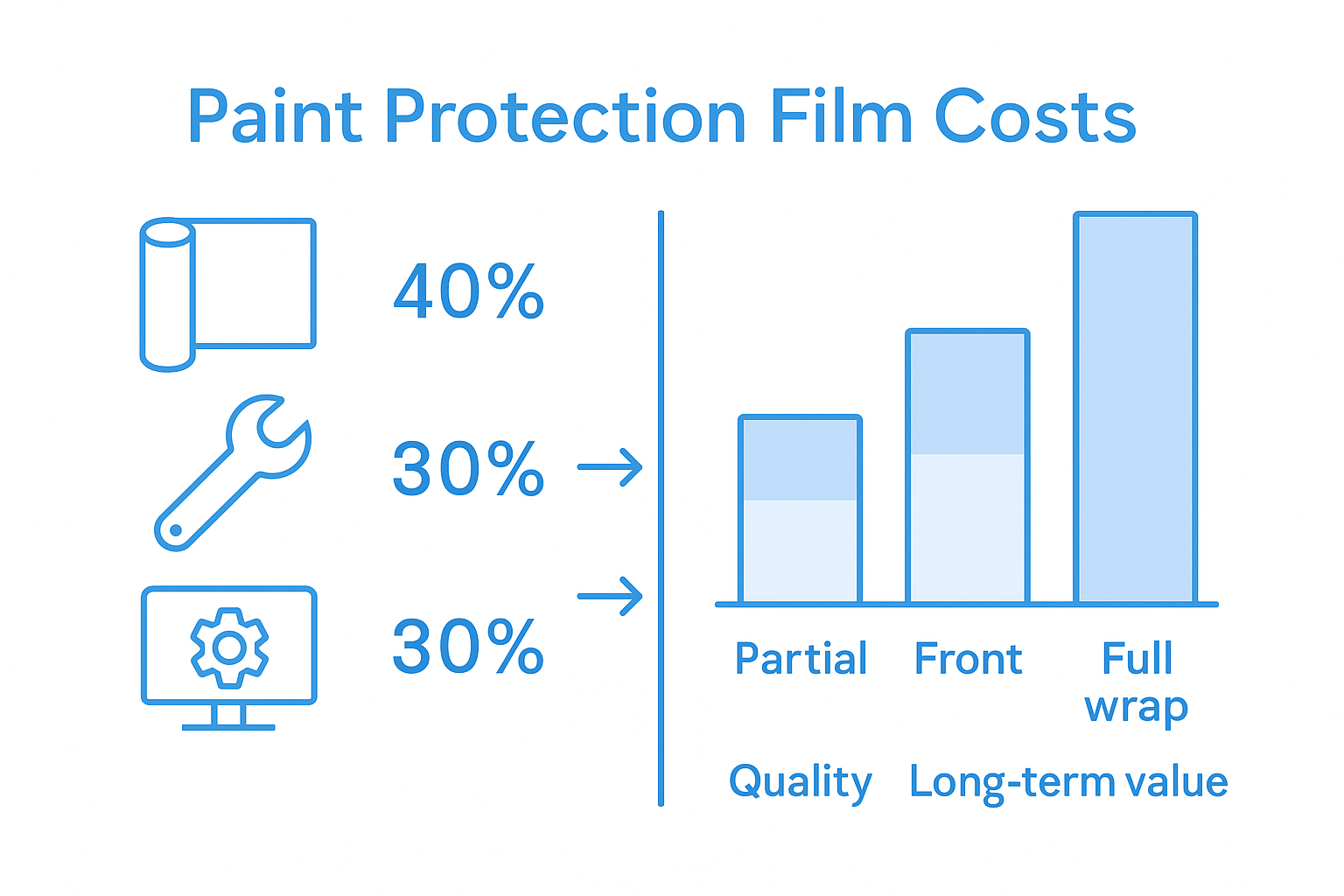 Paint Protection Film Costs

40%

30%

30%

Partial

Front

Full wrap

Quality

Long-term value